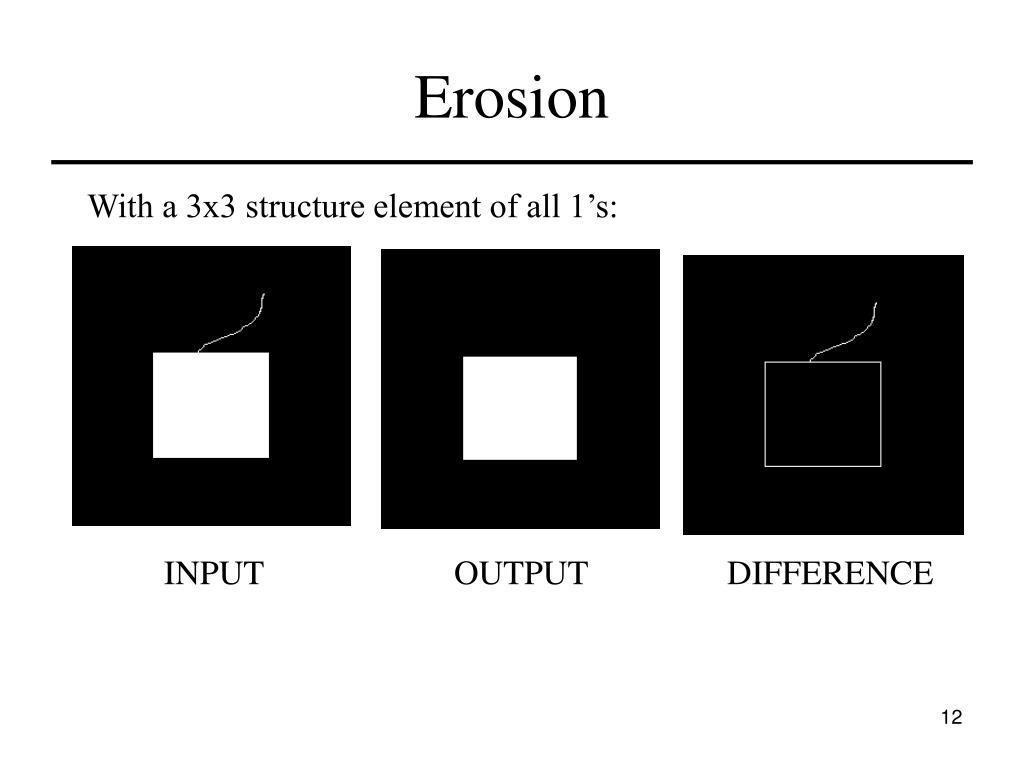 Erosion

With a 3x3 structure element of all 1’s:

INPUT

OUTPUT

DIFFERENCE

12